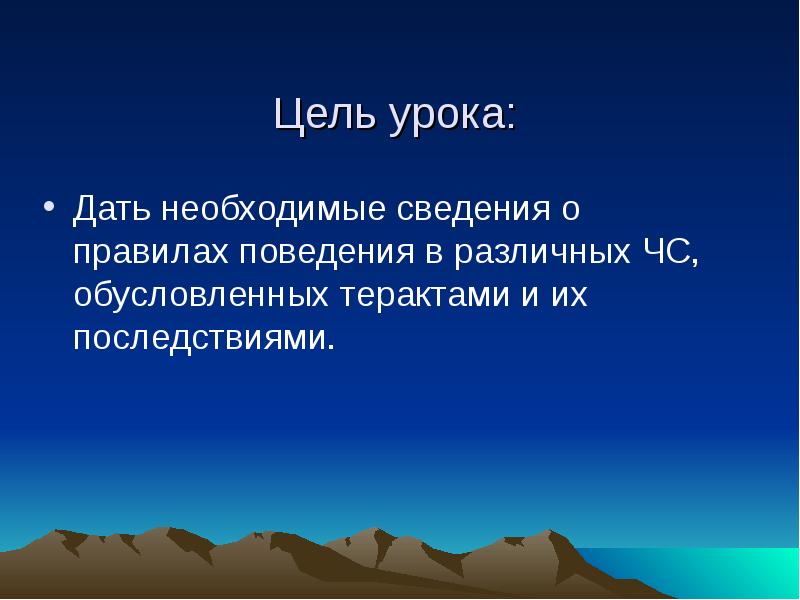 Цель урока:

• Дать необходимые сведения о правилах поведения в различных ЧС, обусловленных терактами и их последствиями.